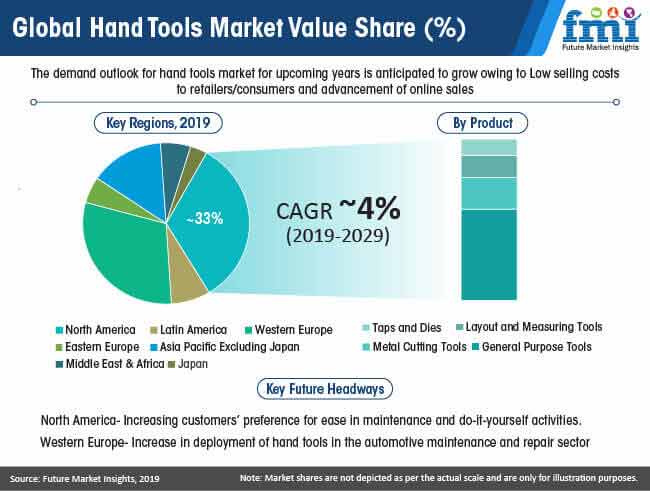 Global Hand Tools Market Value Share (%)

fmi
Future Market Insights

The demand outlook for hand tools market for upcoming years is anticipated to grow owing to Low selling costs to retailers/consumers and advancement of online sales

Key Regions, 2019

By Product

~33%

CAGR ~4%
(2019-2029)

North America
Latin America
Western Europe
Eastern Europe
Asia Pacific Excluding Japan
Middle East & Africa
Japan

Taps and Dies
Layout and Measuring Tools
Metal Cutting Tools
General Purpose Tools

Key Future Headways

North America- Increasing customers' preference for ease in maintenance and do-it-yourself activities.

Western Europe- Increase in deployment of hand tools in the automotive maintenance and repair sector

Source: Future Market Insights, 2019

Note: Market shares are not depicted as per the actual scale and are only for illustration purposes.